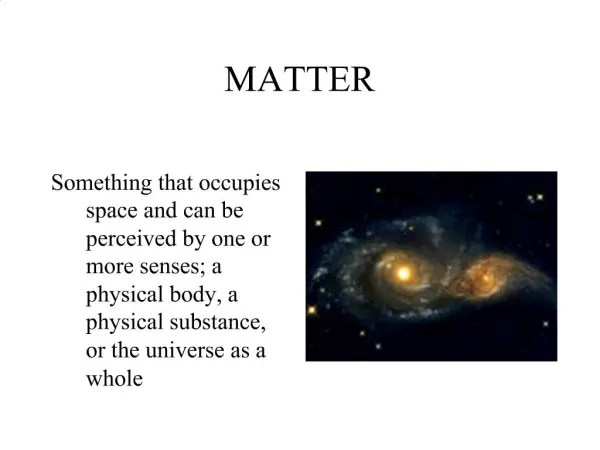 MATTER

Something that occupies space and can be perceived by one or more senses; a physical body, a physical substance, or the universe as a whole